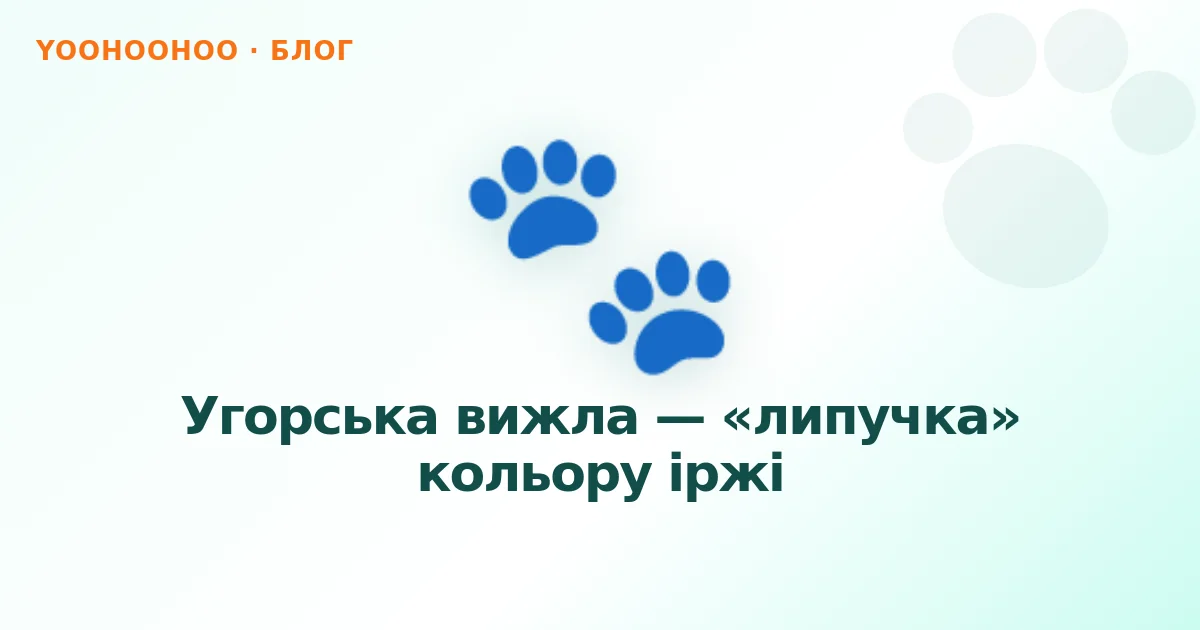 YOOHOOHOO · БЛОГ

Угорська вижла — «липучка» кольору іржі